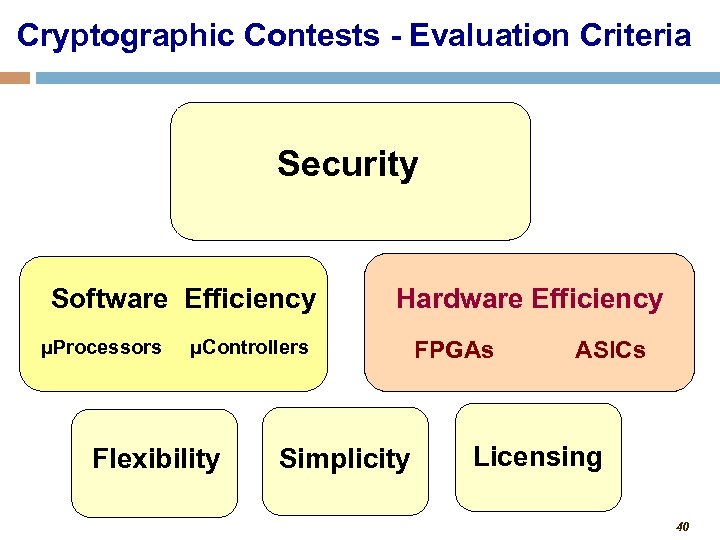 Cryptographic Contests - Evaluation Criteria

Security

Software Efficiency
μProcessors μControllers

Hardware Efficiency
FPGAs ASICs

Flexibility

Simplicity

Licensing

40